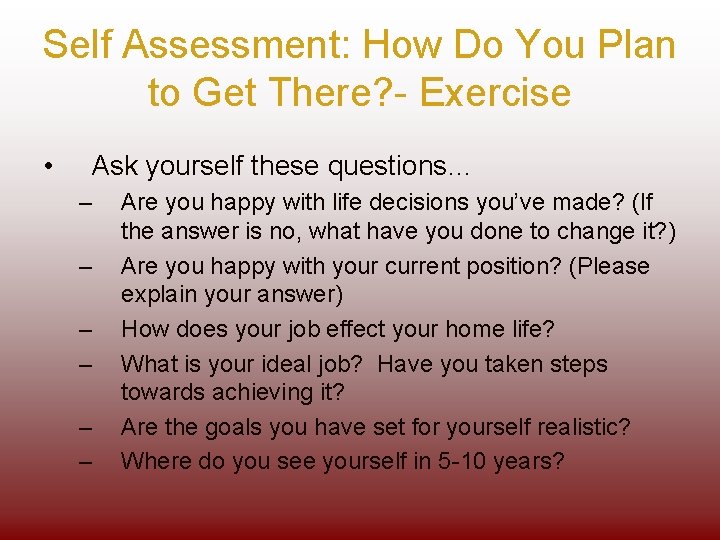 Self Assessment: How Do You Plan to Get There?- Exercise

• Ask yourself these questions…
– Are you happy with life decisions you've made? (If the answer is no, what have you done to change it?)
– Are you happy with your current position? (Please explain your answer)
– How does your job effect your home life?
– What is your ideal job? Have you taken steps towards achieving it?
– Are the goals you have set for yourself realistic?
– Where do you see yourself in 5-10 years?